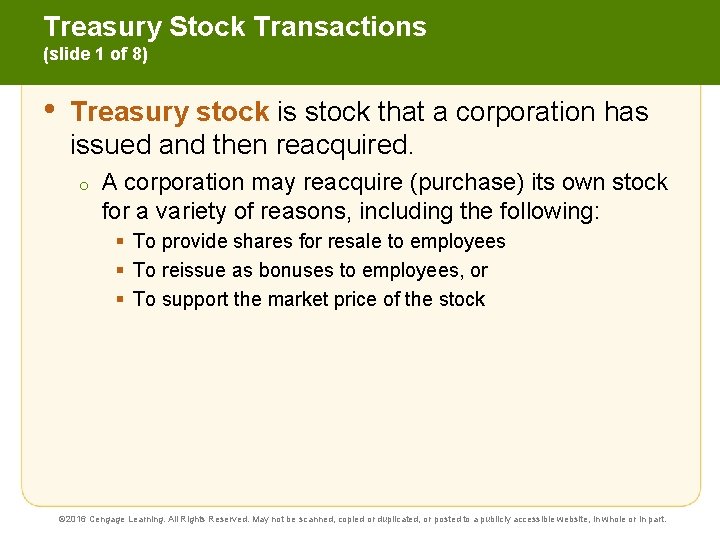 Treasury Stock Transactions
(slide 1 of 8)

• Treasury stock is stock that a corporation has issued and then reacquired.

○ A corporation may reacquire (purchase) its own stock for a variety of reasons, including the following:

▪ To provide shares for resale to employees
▪ To reissue as bonuses to employees, or
▪ To support the market price of the stock

©2016 Cengage Learning. All Rights Reserved. May not be scanned, copied or duplicated, or posted to a publicly accessible website, in whole or in part.